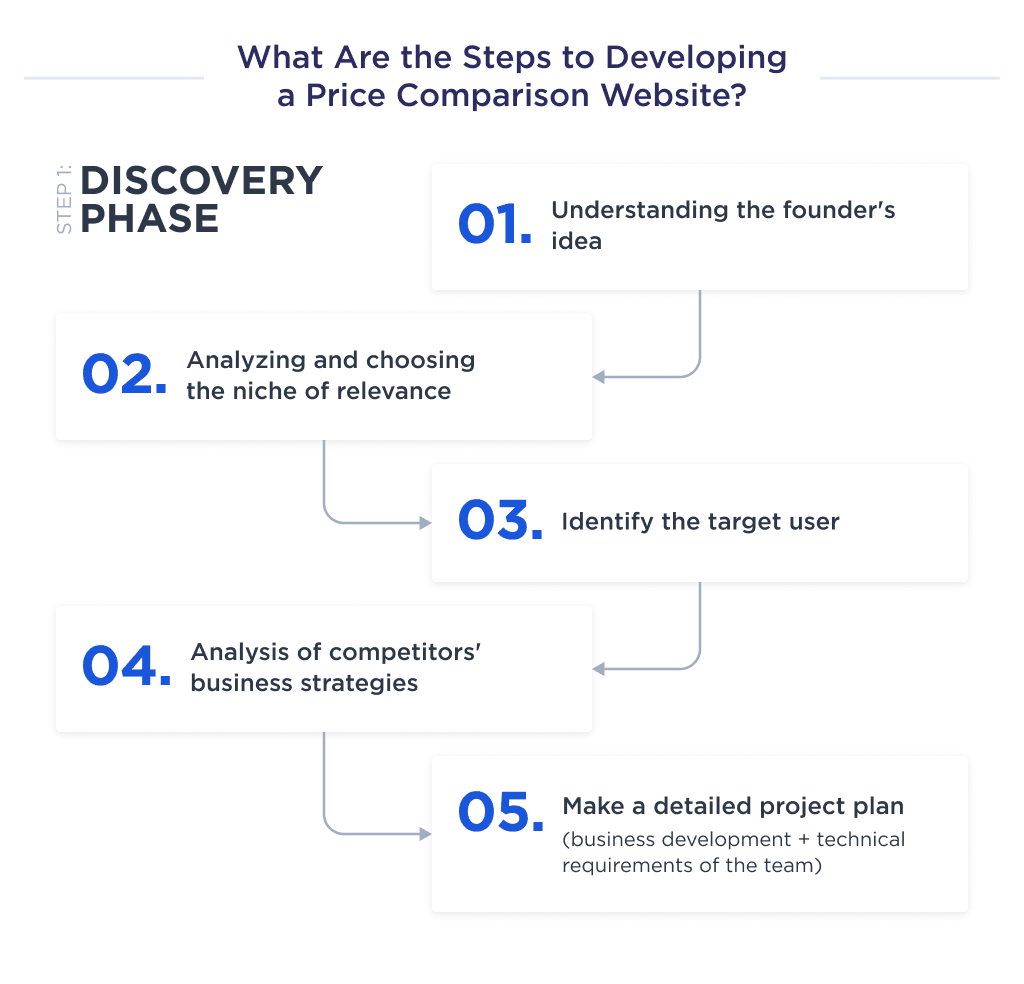 What Are the Steps to Developing a Price Comparison Website?

STEP 1: DISCOVERY PHASE

01. Understanding the founder's idea

02. Analyzing and choosing the niche of relevance

03. Identify the target user

04. Analysis of competitors' business strategies

05. Make a detailed project plan (business development + technical requirements of the team)